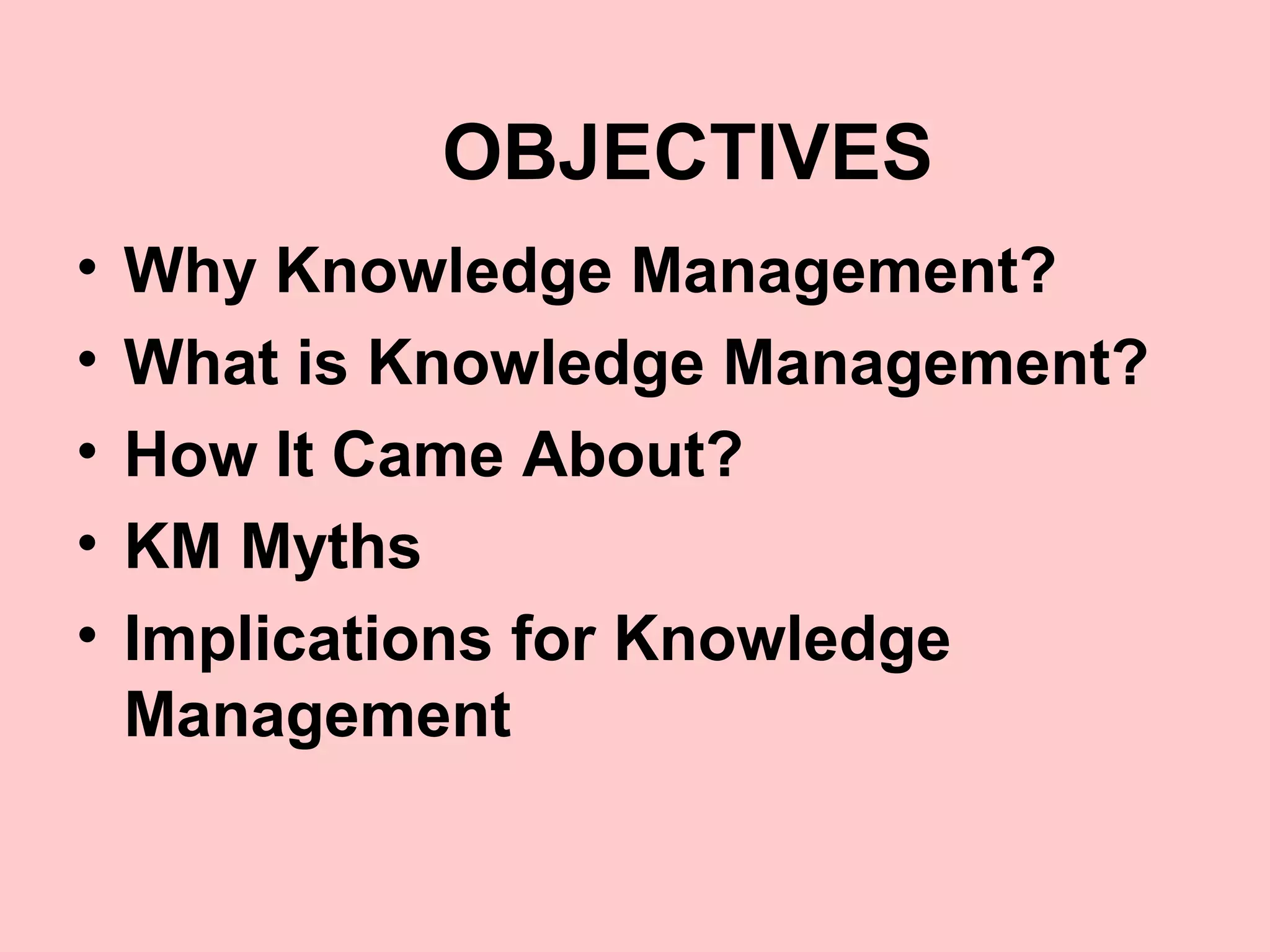 OBJECTIVES

• Why Knowledge Management?
• What is Knowledge Management?
• How It Came About?
• KM Myths
• Implications for Knowledge Management